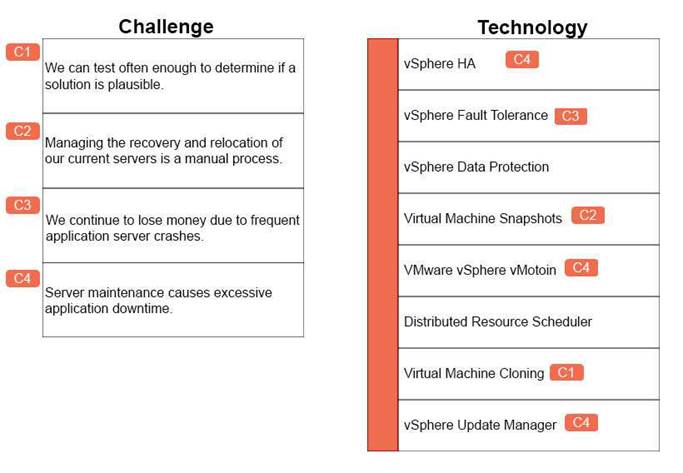 Challenge

C1 We can test often enough to determine if a solution is plausible.

C2 Managing the recovery and relocation of our current servers is a manual process.

C3 We continue to lose money due to frequent application server crashes.

C4 Server maintenance causes excessive application downtime.

Technology

vSphere HA C4

vSphere Fault Tolerance C3

vSphere Data Protection

Virtual Machine Snapshots C2

VMware vSphere vMotoin C4

Distributed Resource Scheduler

Virtual Machine Cloning C1

vSphere Update Manager C4